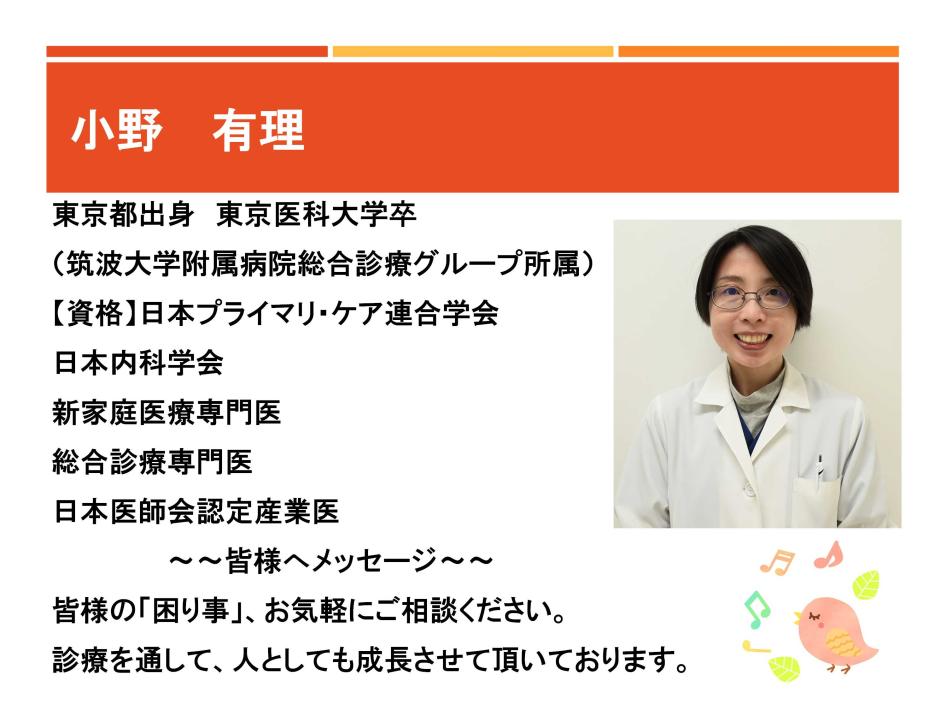 小野　有理

東京都出身　東京医科大学卒

（筑波大学附属病院総合診療グループ所属）

【資格】日本プライマリ・ケア連合学会

日本内科学会

新家庭医療専門医

総合診療専門医

日本医師会認定産業医

～～皆様へメッセージ～～

皆様の「困り事」、お気軽にご相談ください。

診療を通して、人としても成長させて頂いております。